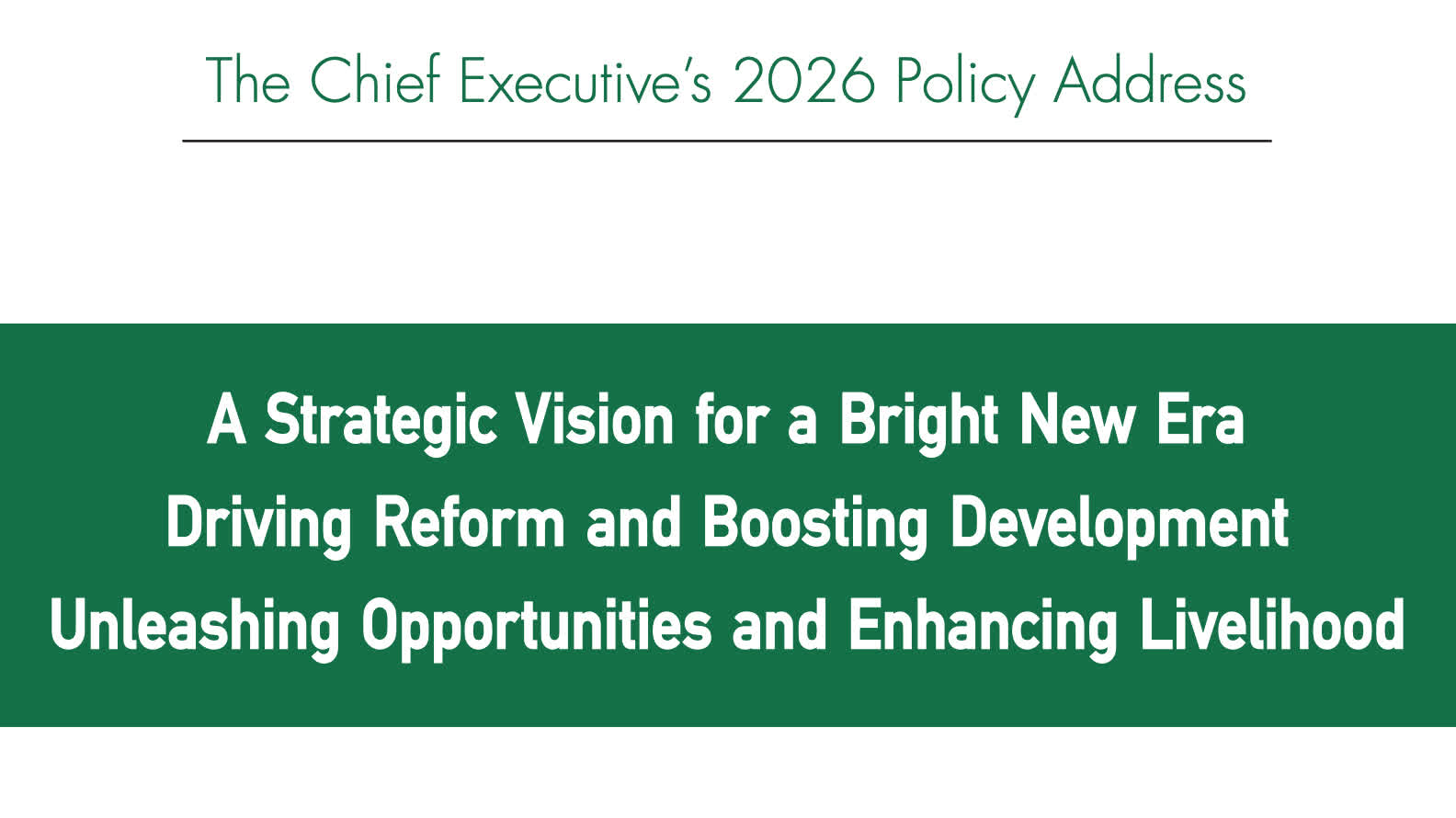 The Chief Executive's 2026 Policy Address

A Strategic Vision for a Bright New Era
Driving Reform and Boosting Development
Unleashing Opportunities and Enhancing Livelihood